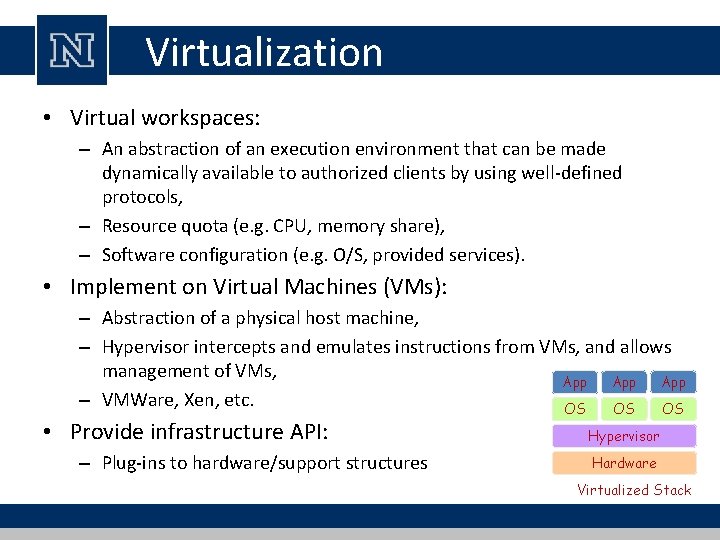 N

Virtualization

• Virtual workspaces:
– An abstraction of an execution environment that can be made dynamically available to authorized clients by using well-defined protocols,
– Resource quota (e.g. CPU, memory share),
– Software configuration (e.g. O/S, provided services).
• Implement on Virtual Machines (VMs):
– Abstraction of a physical host machine,
– Hypervisor intercepts and emulates instructions from VMs, and allows management of VMs,
– VMWare, Xen, etc.
• Provide infrastructure API:
– Plug-ins to hardware/support structures

App App App
OS OS OS
Hypervisor
Hardware
Virtualized Stack